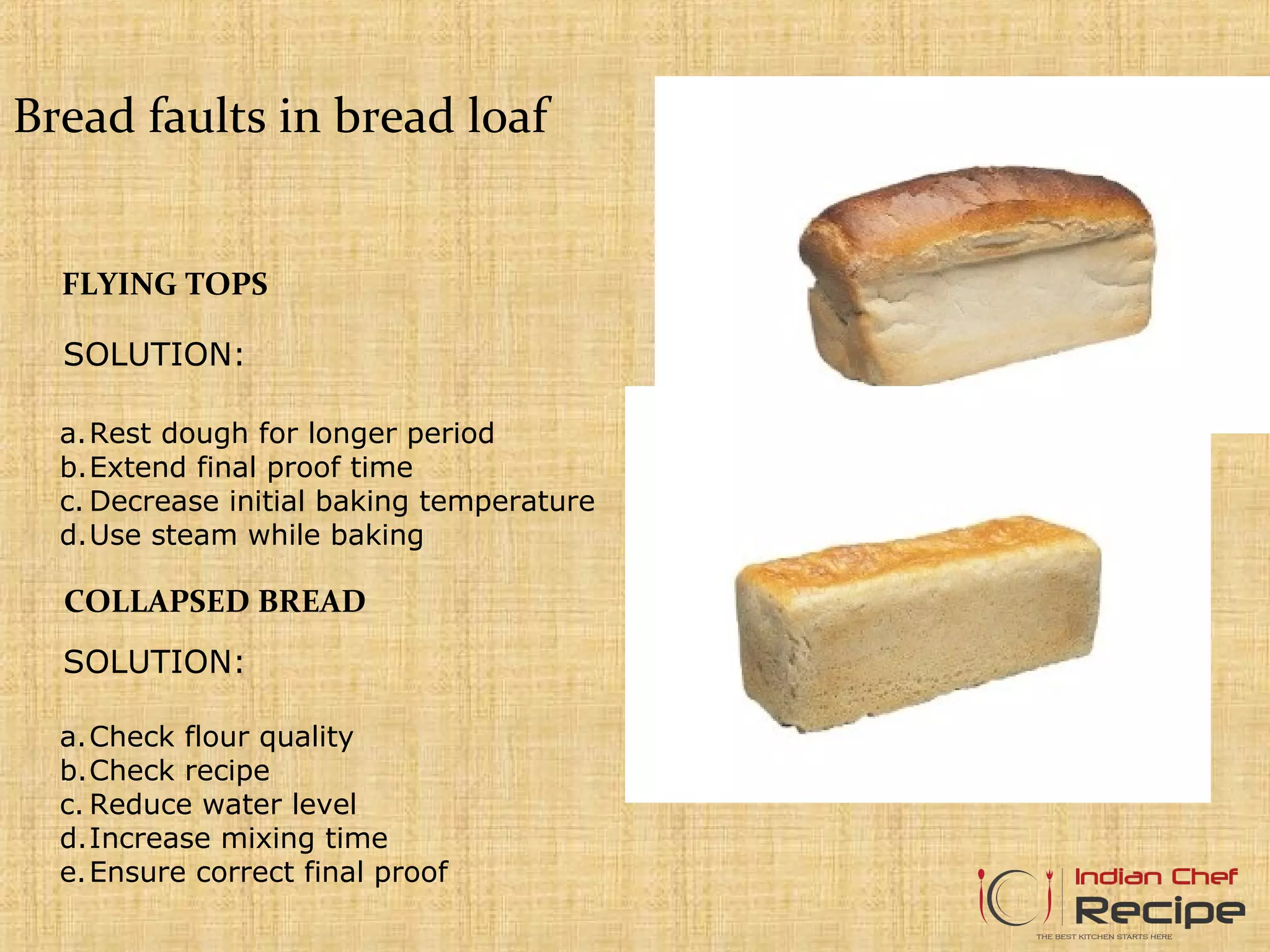 Bread faults in bread loaf

FLYING TOPS

SOLUTION:

a. Rest dough for longer period
b. Extend final proof time
c. Decrease initial baking temperature
d. Use steam while baking

COLLAPSED BREAD

SOLUTION:

a. Check flour quality
b. Check recipe
c. Reduce water level
d. Increase mixing time
e. Ensure correct final proof

Indian Chef Recipe
THE BEST KITCHEN STARTS HERE